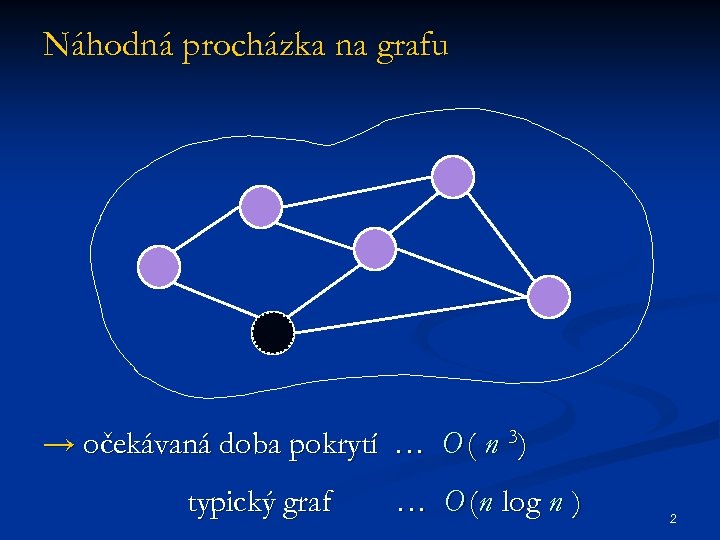 Náhodná procházka na grafu

→ očekávaná doba pokrytí … $O(n^3)$

typický graf … $O(n \log n)$

2